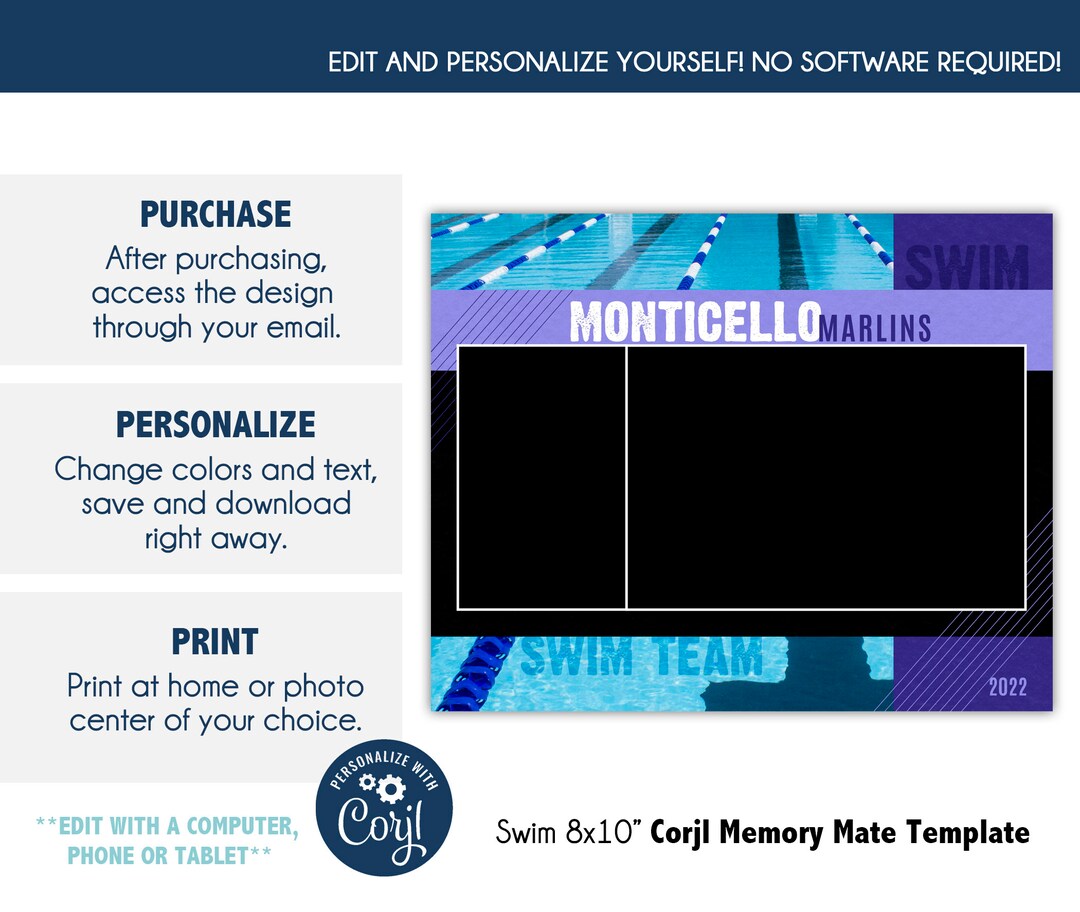 EDIT AND PERSONALIZE YOURSELF! NO SOFTWARE REQUIRED!

PURCHASE
After purchasing, access the design through your email.

PERSONALIZE
Change colors and text, save and download right away.

PRINT
Print at home or photo center of your choice.

SWIM
MONTICELLO MARLINS
SWIM TEAM
2022

**EDIT WITH A COMPUTER, PHONE OR TABLET**

PERSONALIZE WITH
Corjl

Swim 8x10" Corjl Memory Mate Template